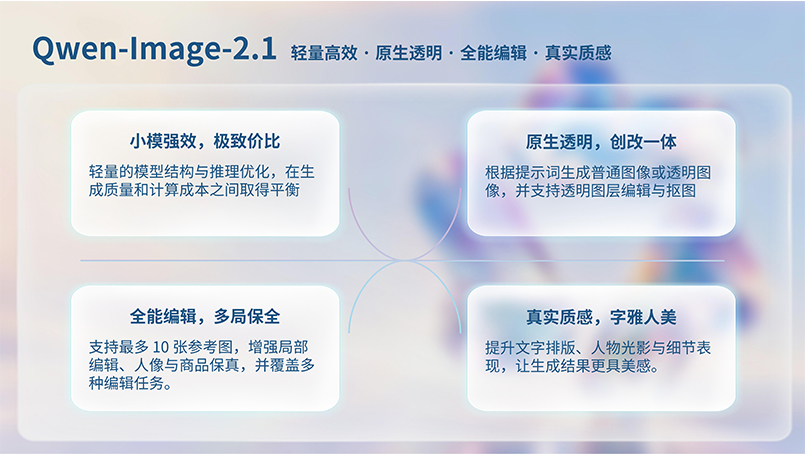 Qwen-Image-2.1 轻量高效 · 原生透明 · 全能编辑 · 真实质感

小模强效，极致价比

轻量的模型结构与推理优化，在生成质量和计算成本之间取得平衡

原生透明，创改一体

根据提示词生成普通图像或透明图像，并支持透明图层编辑与抠图

全能编辑，多局保全

支持最多10张参考图，增强局部编辑、人像与商品保真，并覆盖多种编辑任务。

真实质感，字雅人美

提升文字排版、人物光影与细节表现，让生成结果更具美感。